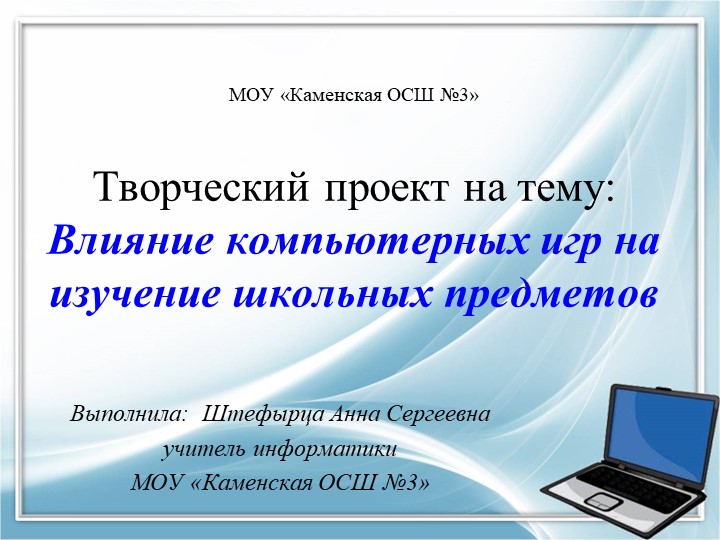 МОУ «Каменская ОСШ №3»

Творческий проект на тему:
Влияние компьютерных игр на изучение школьных предметов

Выполнила: Штефырца Анна Сергеевна
учитель информатики
МОУ «Каменская ОСШ №3»